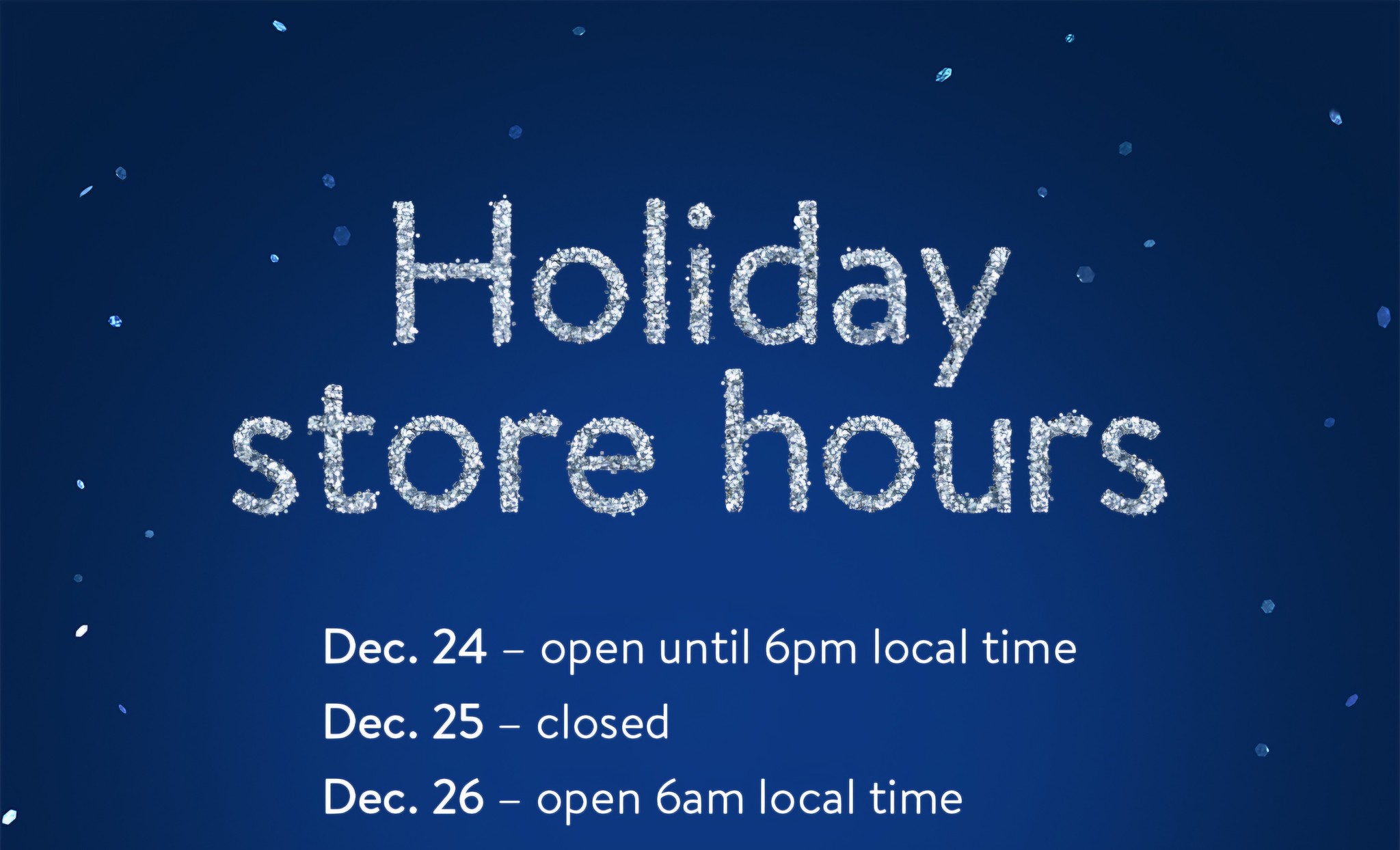 Holiday store hours

Dec. 24 – open until 6pm local time
Dec. 25 – closed
Dec. 26 – open 6am local time